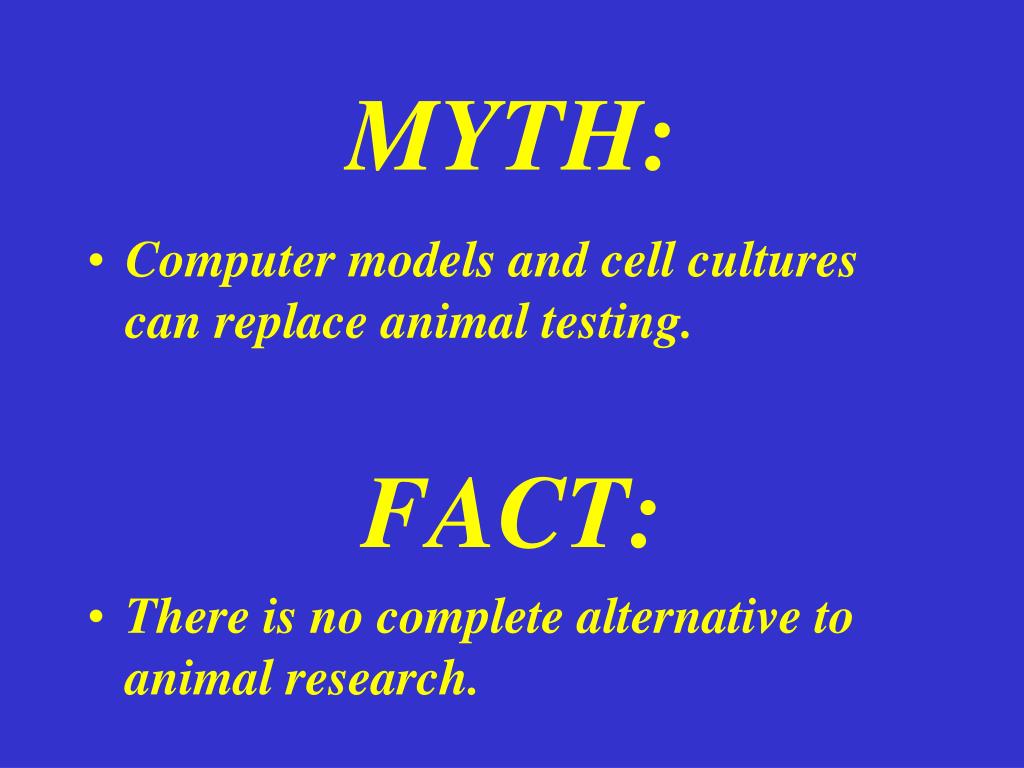 MYTH:

• Computer models and cell cultures can replace animal testing.

FACT:

• There is no complete alternative to animal research.